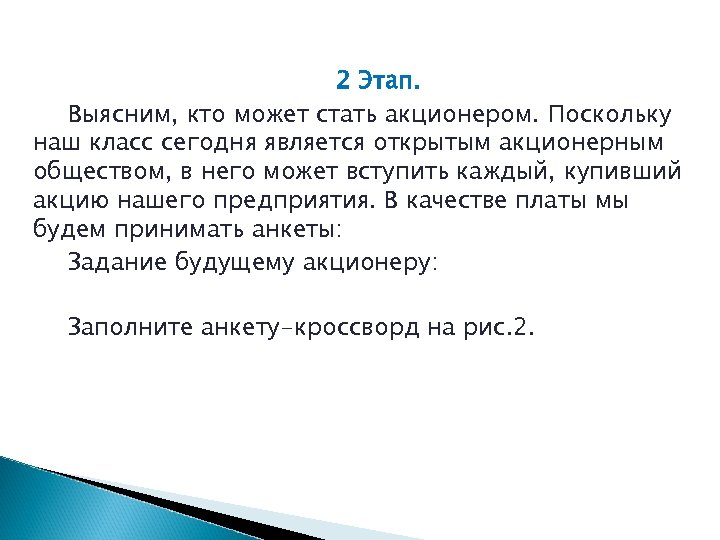 2 Этап.

Выясним, кто может стать акционером. Поскольку наш класс сегодня является открытым акционерным обществом, в него может вступить каждый, купивший акцию нашего предприятия. В качестве платы мы будем принимать анкеты:

Задание будущему акционеру:

Заполните анкету-кроссворд на рис.2.